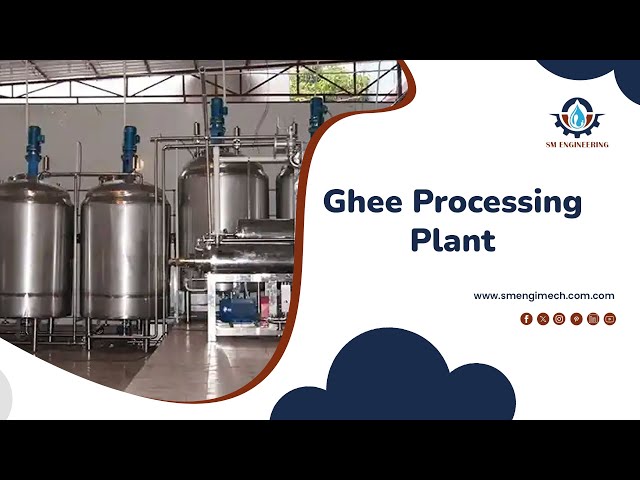 SM ENGINEERING

Ghee Processing Plant

www.smengimech.com.com